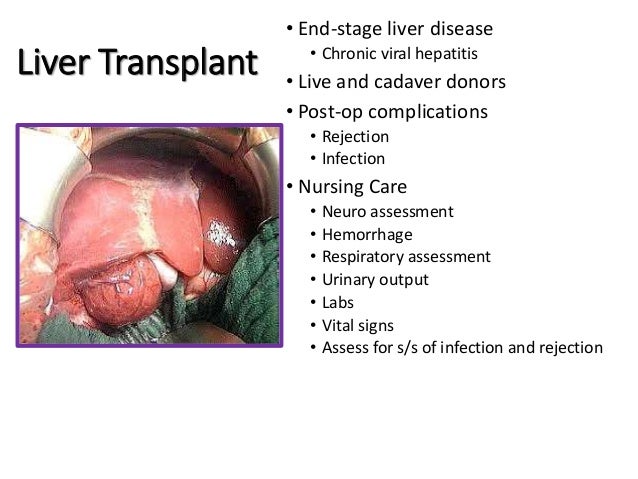 Liver Transplant

• End-stage liver disease
  • Chronic viral hepatitis
• Live and cadaver donors
• Post-op complications
  • Rejection
  • Infection
• Nursing Care
  • Neuro assessment
  • Hemorrhage
  • Respiratory assessment
  • Urinary output
  • Labs
  • Vital signs
  • Assess for s/s of infection and rejection